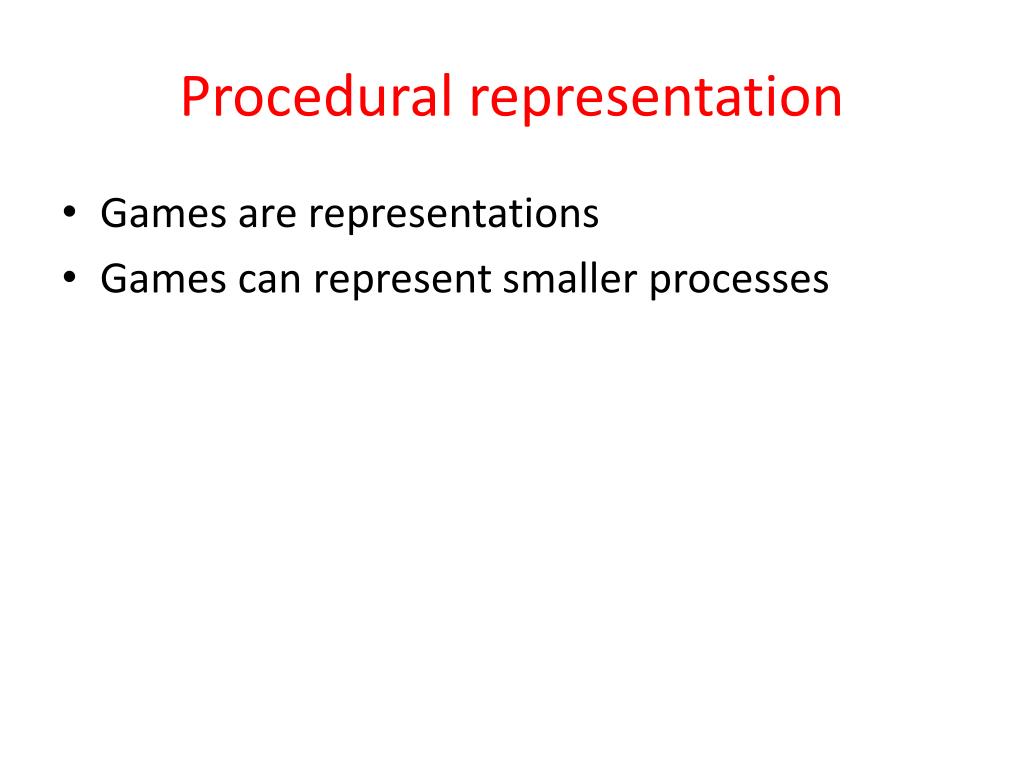 Procedural representation

• Games are representations
• Games can represent smaller processes